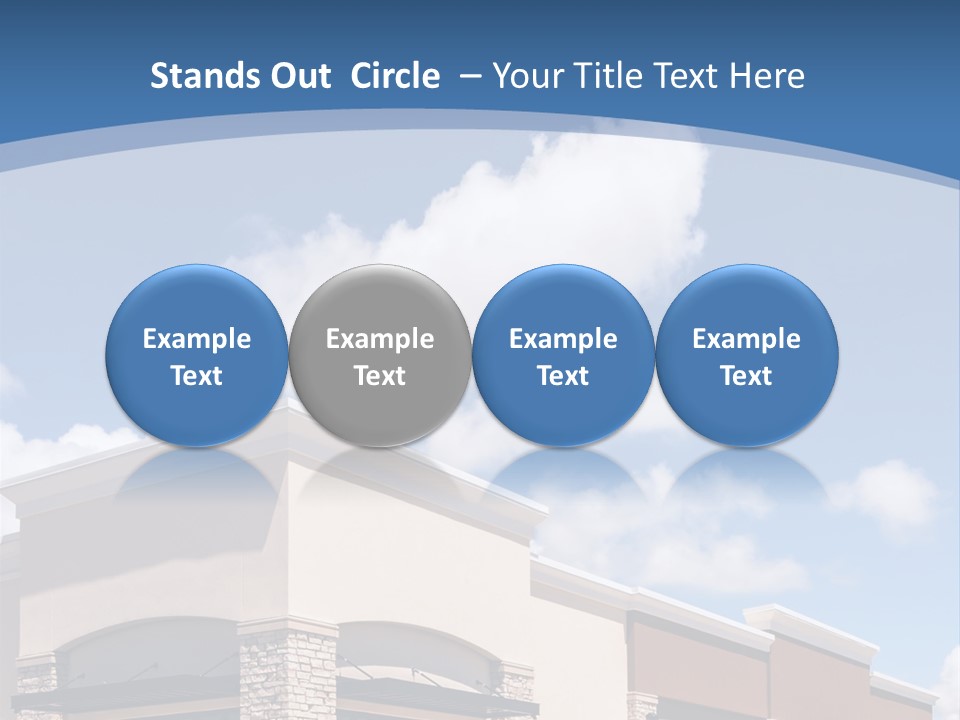 Stands Out Circle – Your Title Text Here

Example Text

Example Text

Example Text

Example Text